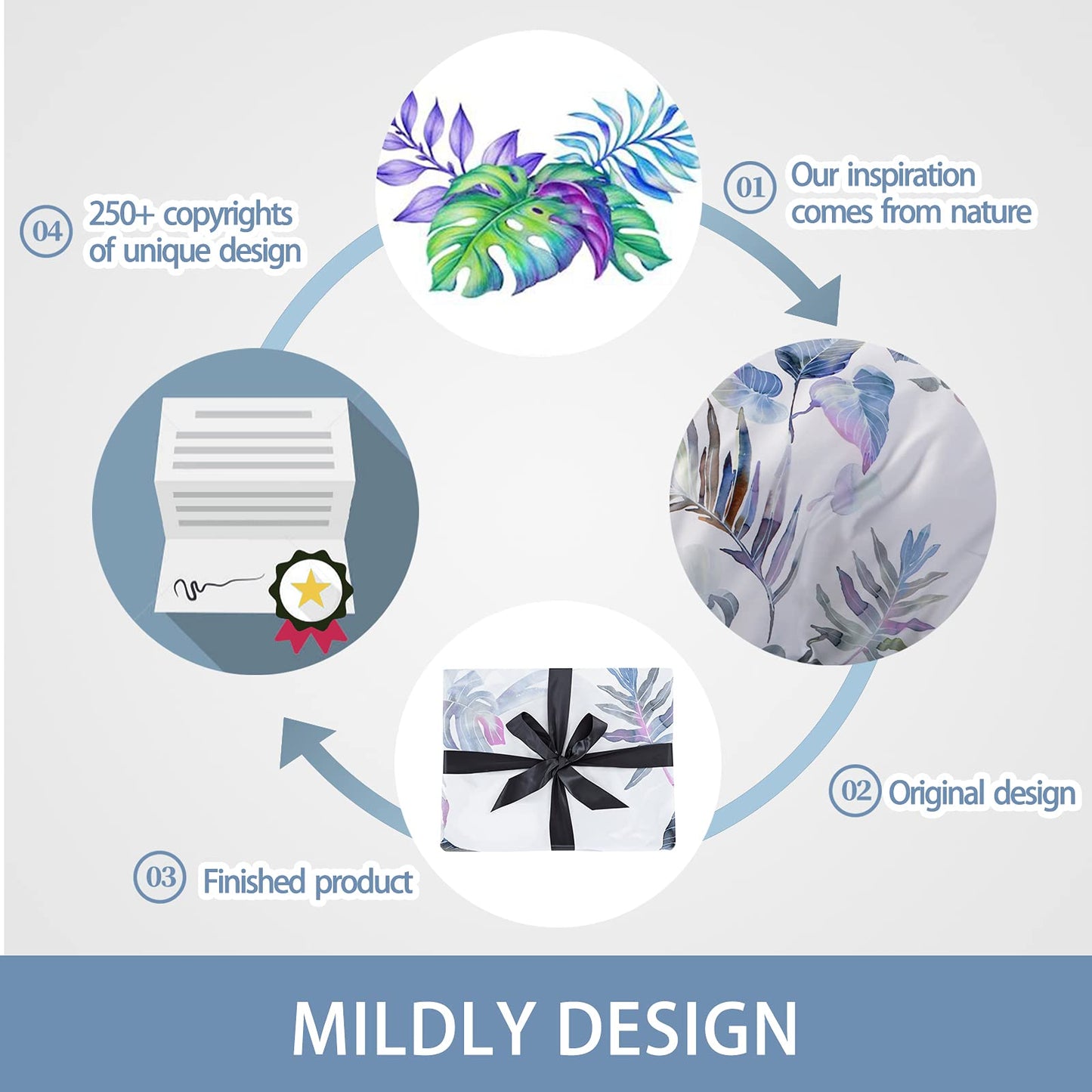 01 Our inspiration comes from nature

02 Original design

03 Finished product

04 250+ copyrights of unique design

MILDLY DESIGN